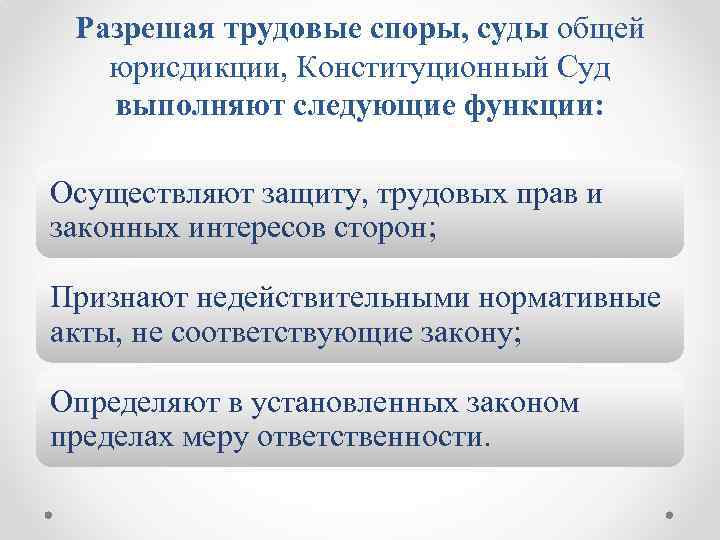 Разрешая трудовые споры, суды общей юрисдикции, Конституционный Суд выполняют следующие функции:

Осуществляют защиту, трудовых прав и законных интересов сторон;

Признают недействительными нормативные акты, не соответствующие закону;

Определяют в установленных законом пределах меру ответственности.